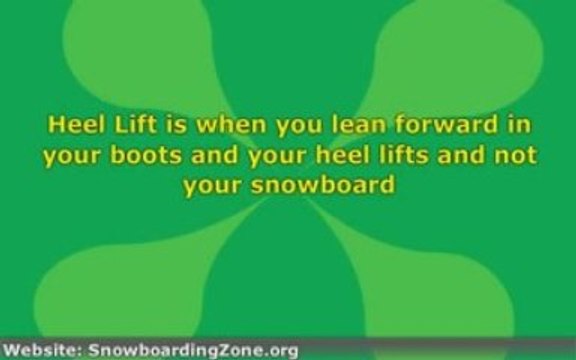 Heel Lift is when you lean forward in your boots and your heel lifts and not your snowboard

Website: SnowboardingZone.org